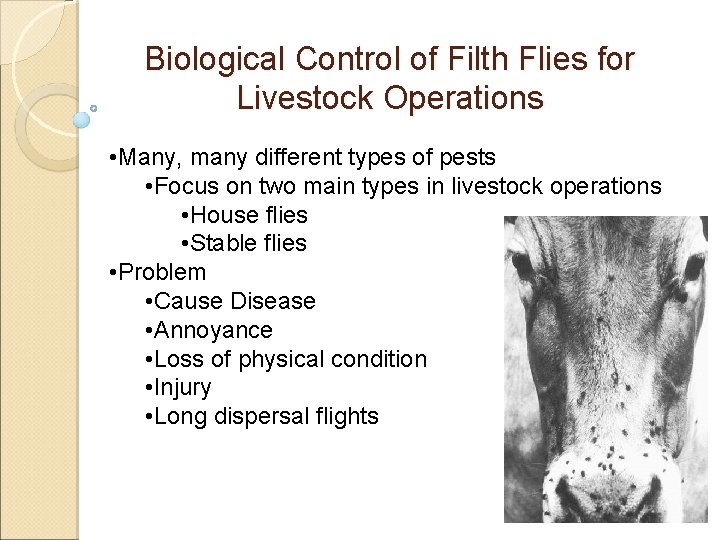 Biological Control of Filth Flies for Livestock Operations

•Many, many different types of pests
•Focus on two main types in livestock operations
•House flies
•Stable flies
•Problem
•Cause Disease
•Annoyance
•Loss of physical condition
•Injury
•Long dispersal flights